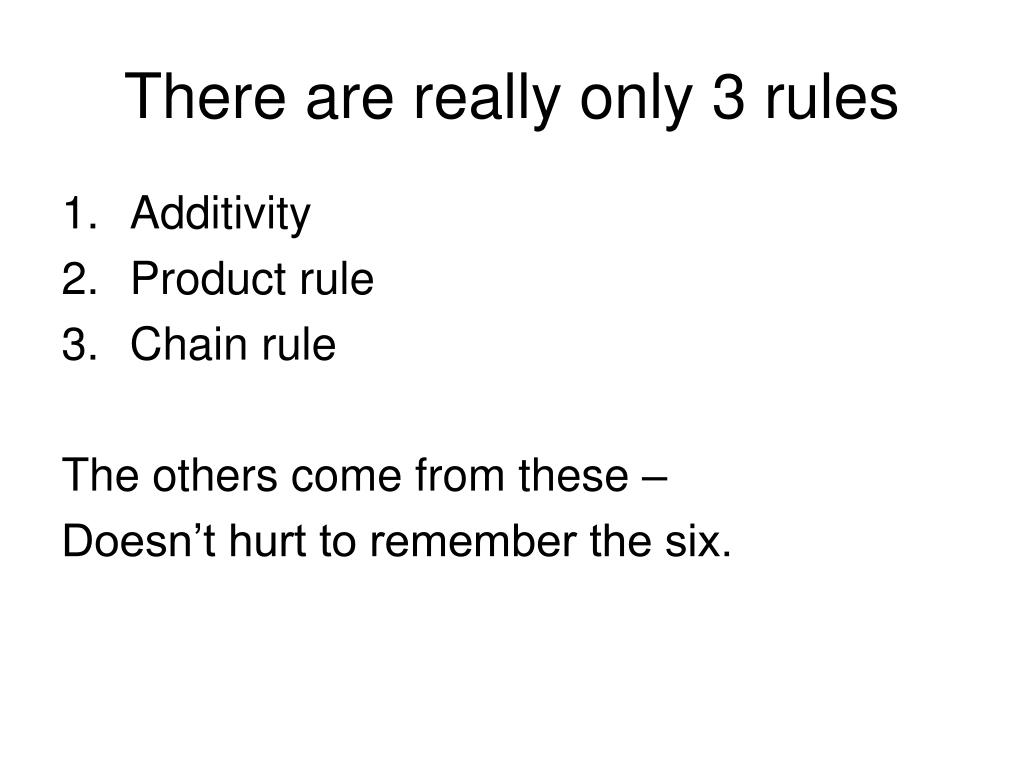 There are really only 3 rules

1. Additivity
2. Product rule
3. Chain rule

The others come from these –
Doesn’t hurt to remember the six.